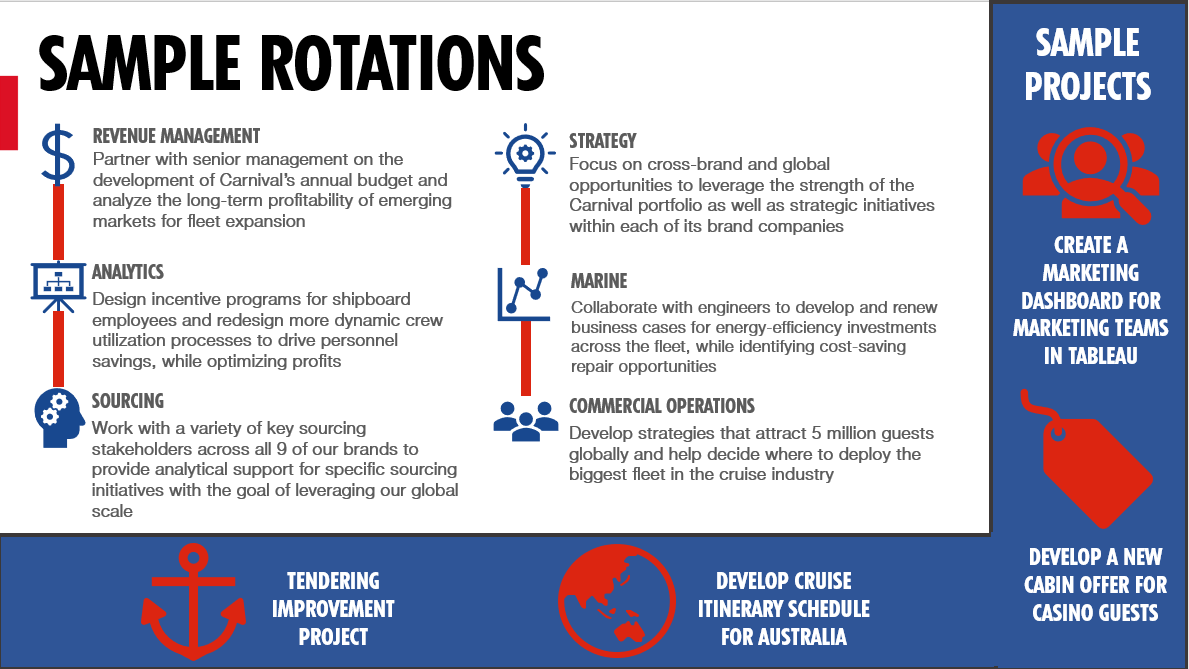 SAMPLE ROTATIONS

REVENUE MANAGEMENT
Partner with senior management on the development of Carnival's annual budget and analyze the long-term profitability of emerging markets for fleet expansion

ANALYTICS
Design incentive programs for shipboard employees and redesign more dynamic crew utilization processes to drive personnel savings, while optimizing profits

SOURCING
Work with a variety of key sourcing stakeholders across all 9 of our brands to provide analytical support for specific sourcing initiatives with the goal of leveraging our global scale

STRATEGY
Focus on cross-brand and global opportunities to leverage the strength of the Carnival portfolio as well as strategic initiatives within each of its brand companies

MARINE
Collaborate with engineers to develop and renew business cases for energy-efficiency investments across the fleet, while identifying cost-saving repair opportunities

COMMERCIAL OPERATIONS
Develop strategies that attract 5 million guests globally and help decide where to deploy the biggest fleet in the cruise industry

SAMPLE PROJECTS

CREATE A MARKETING DASHBOARD FOR MARKETING TEAMS IN TABLEAU

DEVELOP A NEW CABIN OFFER FOR CASINO GUESTS

TENDERING IMPROVEMENT PROJECT

DEVELOP CRUISE ITINERARY SCHEDULE FOR AUSTRALIA